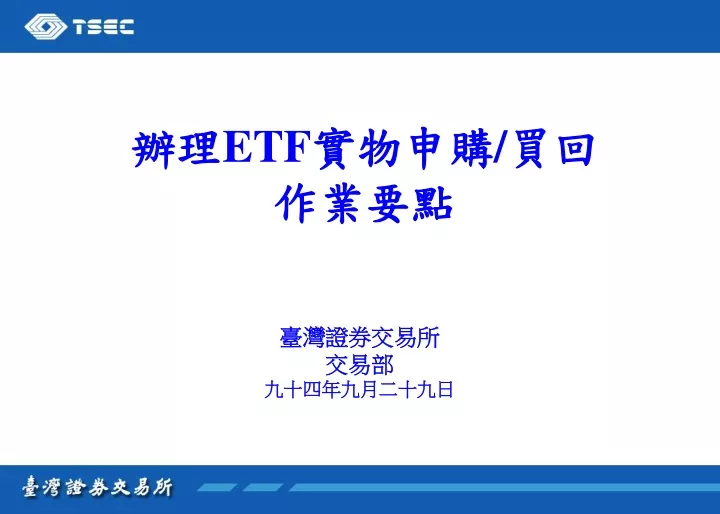 TSEC

辦理ETF實物申購/買回
作業要點

臺灣證券交易所
交易部
九十四年九月二十九日

臺灣證券交易所